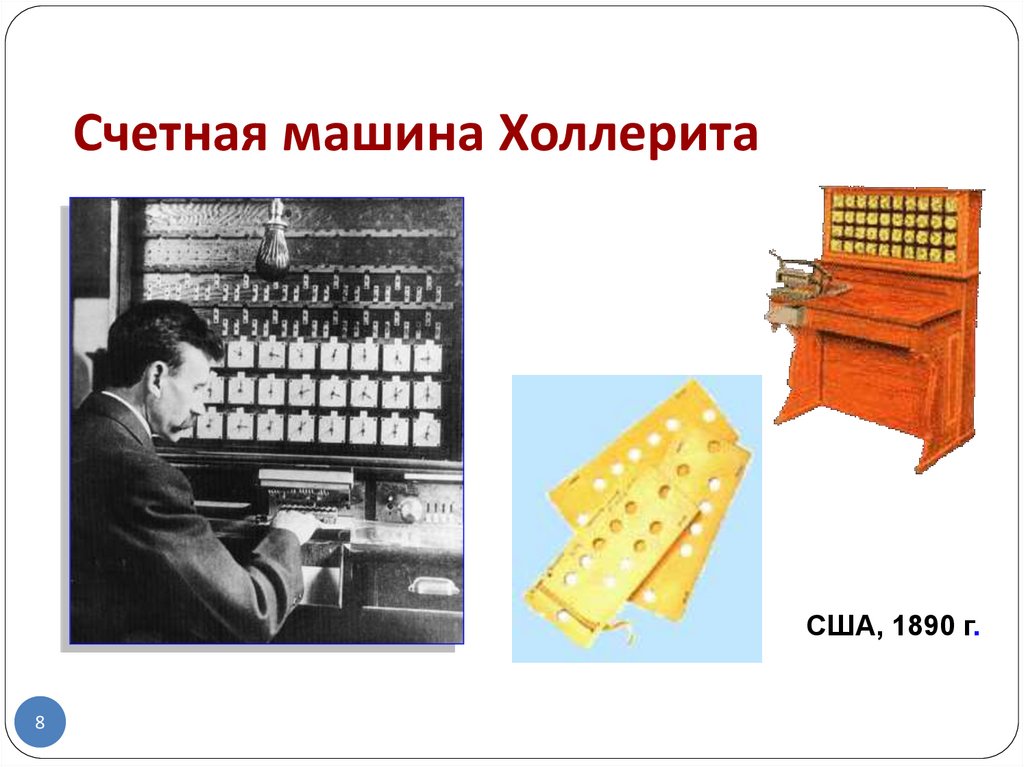 Счетная машина Холлерита

США, 1890 г.

8